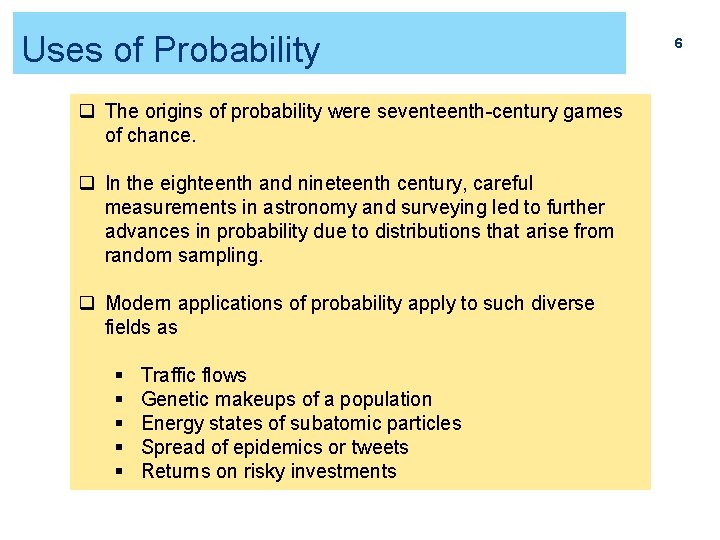 Uses of Probability

6

❑ The origins of probability were seventeenth-century games of chance.

❑ In the eighteenth and nineteenth century, careful measurements in astronomy and surveying led to further advances in probability due to distributions that arise from random sampling.

❑ Modern applications of probability apply to such diverse fields as

▪ Traffic flows
▪ Genetic makeups of a population
▪ Energy states of subatomic particles
▪ Spread of epidemics or tweets
▪ Returns on risky investments